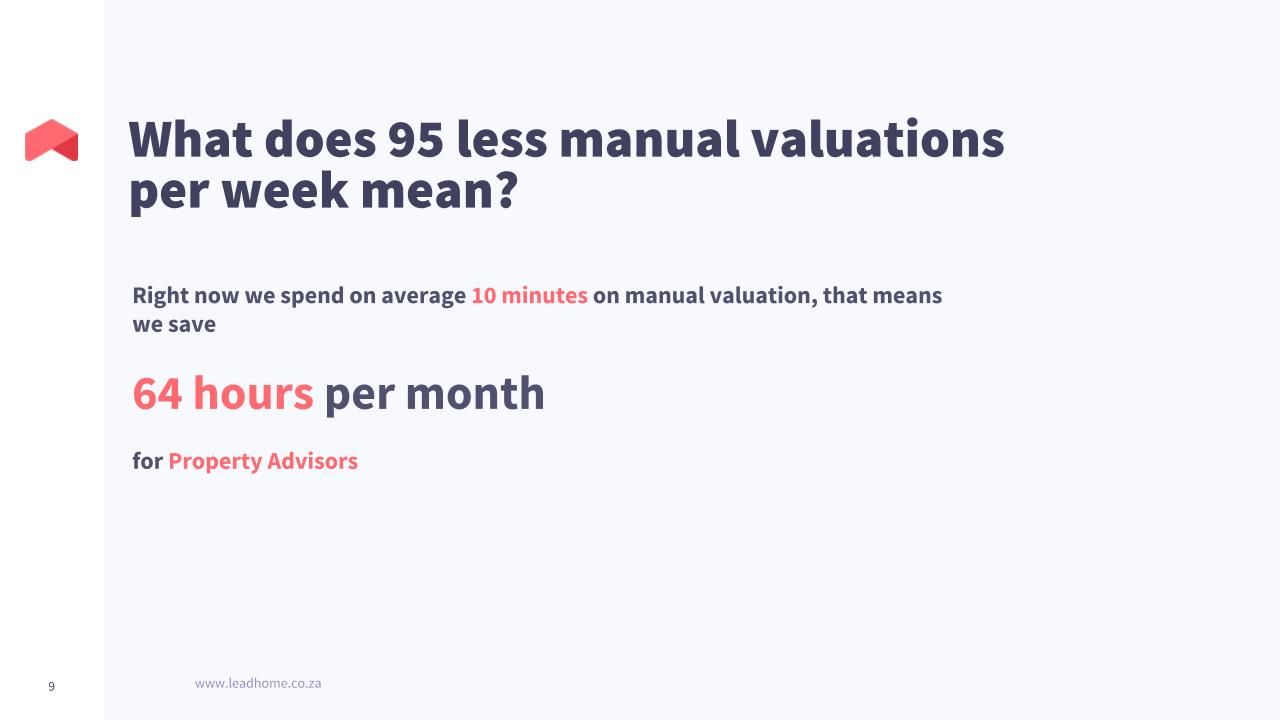 What does 95 less manual valuations per week mean?

Right now we spend on average 10 minutes on manual valuation, that means we save

64 hours per month

for Property Advisors

9

www.leadhome.co.za